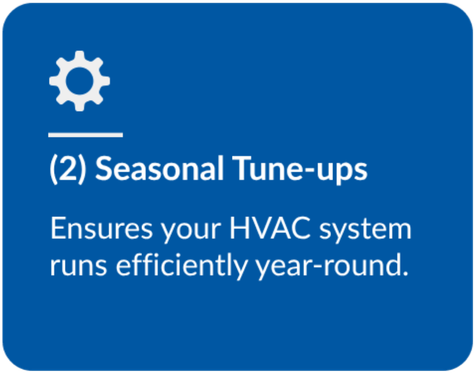 (2) Seasonal Tune-ups

Ensures your HVAC system runs efficiently year-round.